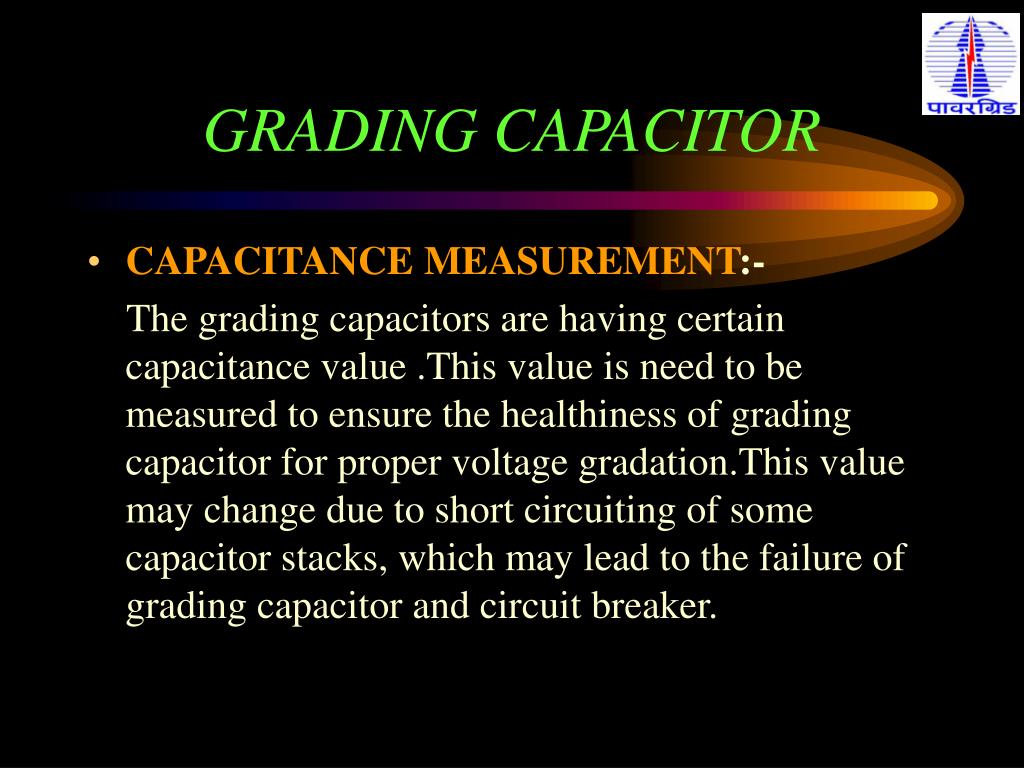 पावरग्रिड

GRADING CAPACITOR

• CAPACITANCE MEASUREMENT:-

The grading capacitors are having certain capacitance value .This value is need to be measured to ensure the healthiness of grading capacitor for proper voltage gradation.This value may change due to short circuiting of some capacitor stacks, which may lead to the failure of grading capacitor and circuit breaker.